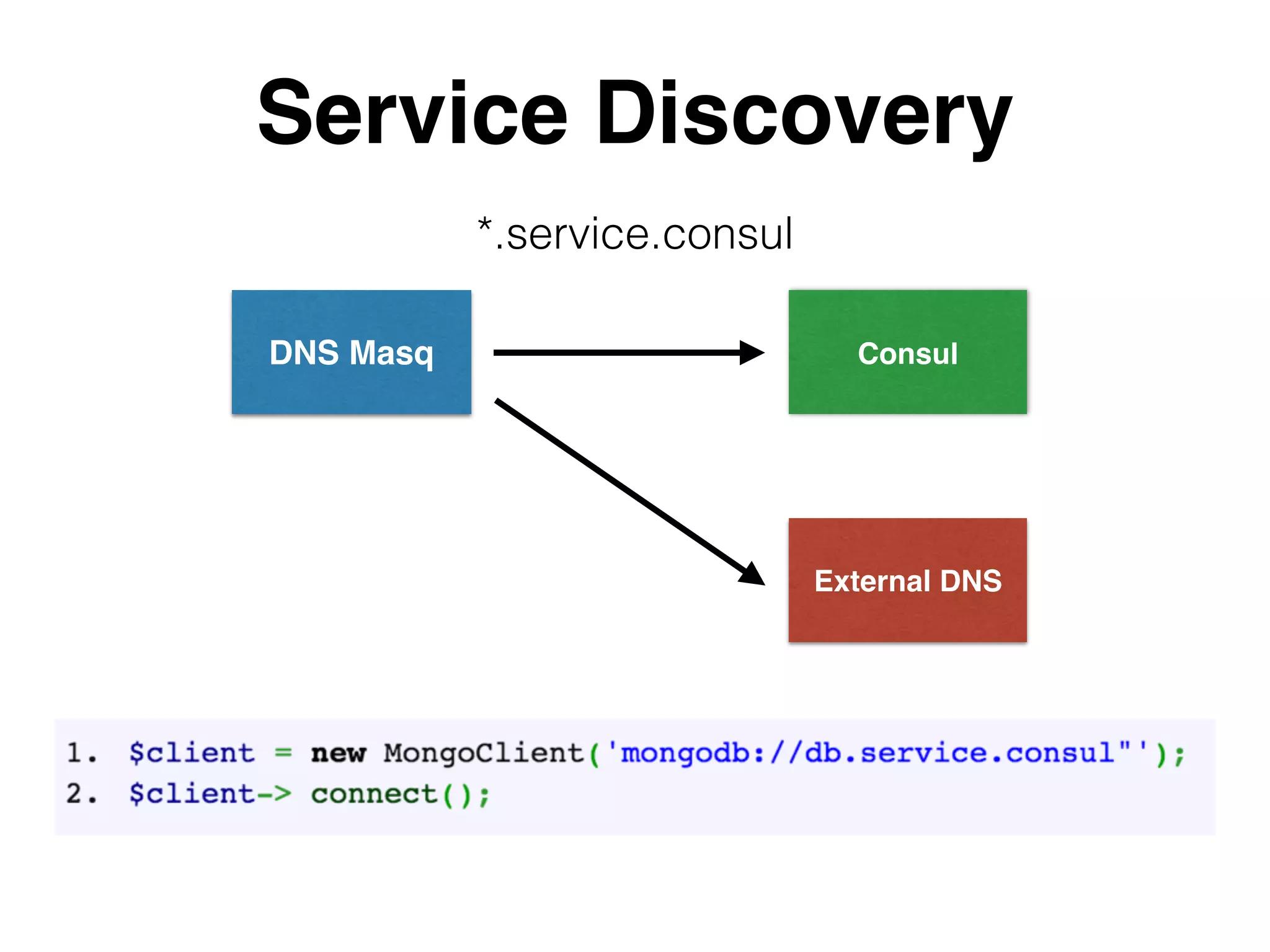 Service Discovery

*.service.consul

DNS Masq

Consul

External DNS

1. $client = new MongoClient('mongodb://db.service.consul"');
2. $client-> connect();